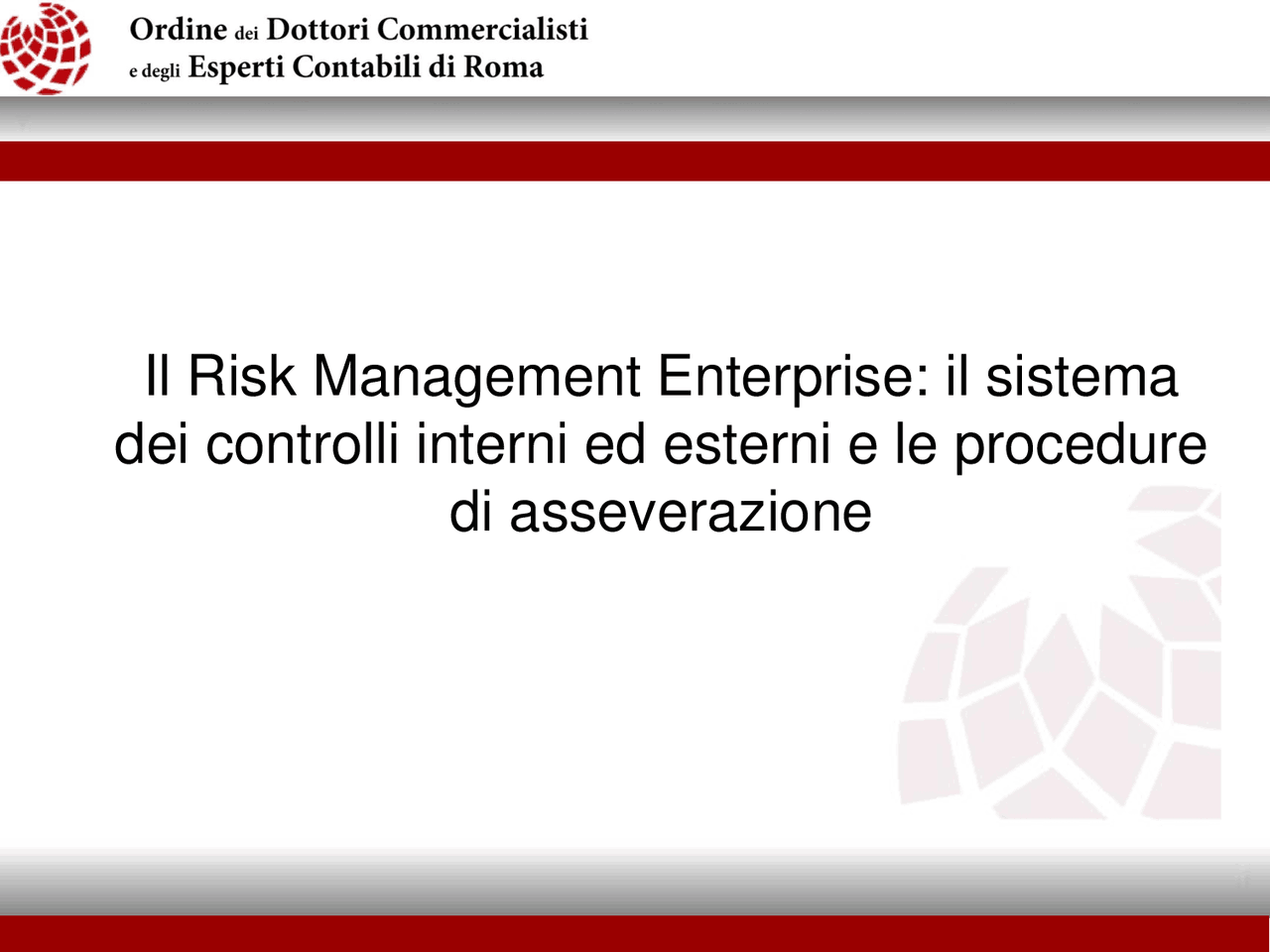 Ordine dei Dottori Commercialisti
e degli Esperti Contabili di Roma

Il Risk Management Enterprise: il sistema dei controlli interni ed esterni e le procedure di asseverazione